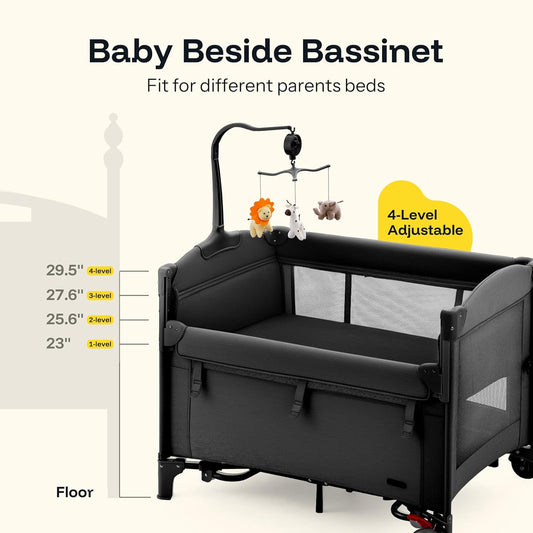 Baby Beside Bassinet

Fit for different parents beds

4-Level Adjustable

29.5'' 4-level
27.6'' 3-level
25.6'' 2-level
23'' 1-level

Floor